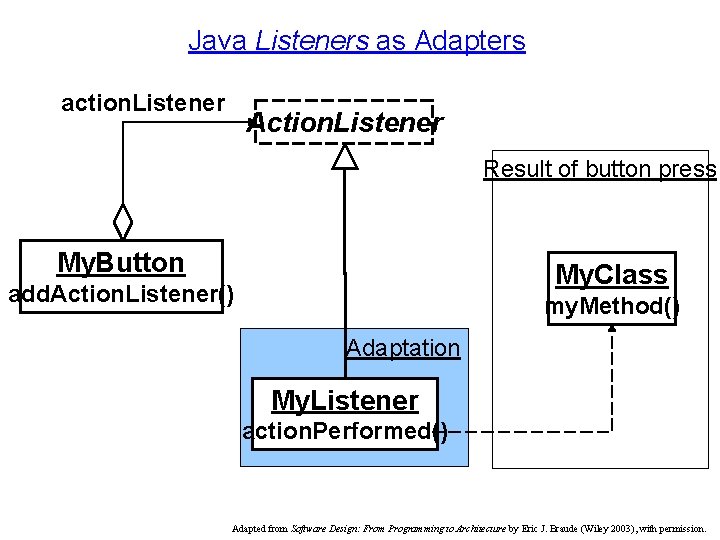 Java Listeners as Adapters

actionListener

ActionListener

Result of button press

MyButton
addActionListener()

MyClass
myMethod()

Adaptation

MyListener
actionPerformed()

Adapted from Software Design: From Programming to Architecture by Eric J. Braude (Wiley 2003), with permission.